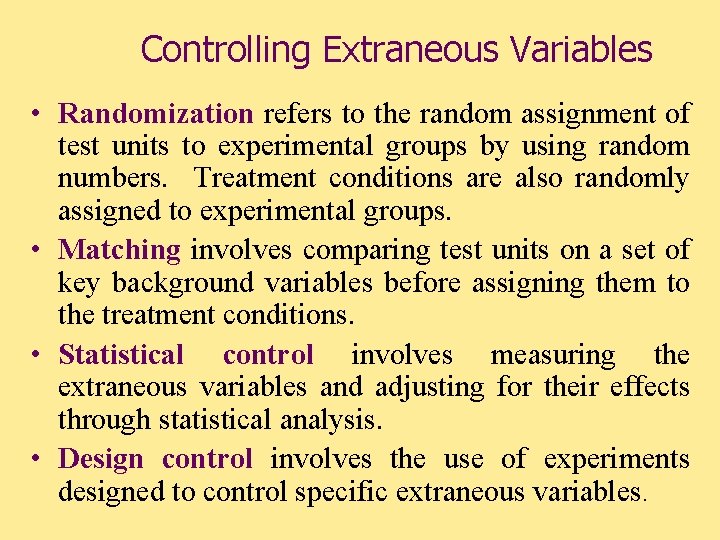 Controlling Extraneous Variables

• Randomization refers to the random assignment of test units to experimental groups by using random numbers. Treatment conditions are also randomly assigned to experimental groups.

• Matching involves comparing test units on a set of key background variables before assigning them to the treatment conditions.

• Statistical control involves measuring the extraneous variables and adjusting for their effects through statistical analysis.

• Design control involves the use of experiments designed to control specific extraneous variables.